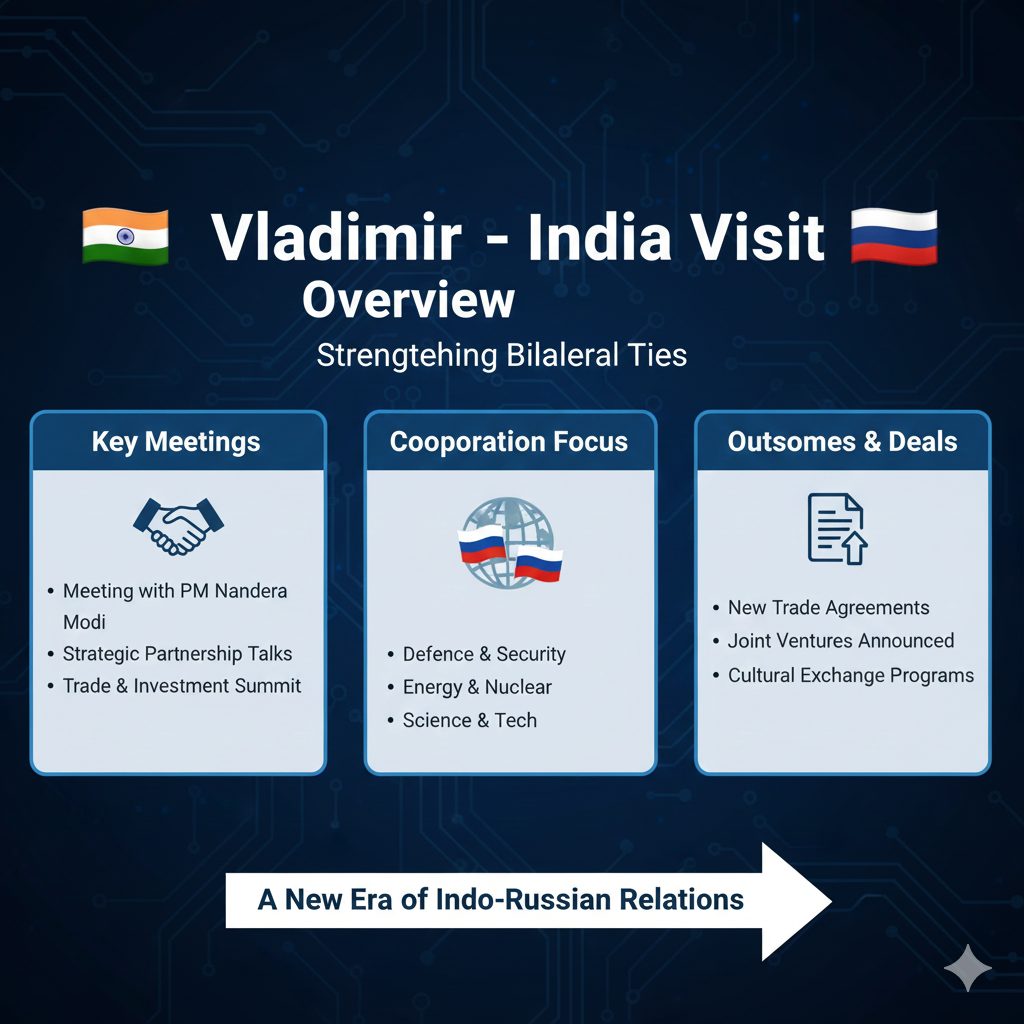 Vladimir - India Visit
Overview

Strengtehing Bilaleral Ties

Key Meetings

• Meeting with PM Nandera Modi
• Strategic Partnership Talks
• Trade & Investment Summit

Cooporation Focus

• Defence & Security
• Energy & Nuclear
• Science & Tech

Outsomes & Deals

• New Trade Agreements
• Joint Ventures Announced
• Cultural Exchange Programs

A New Era of Indo-Russian Relations